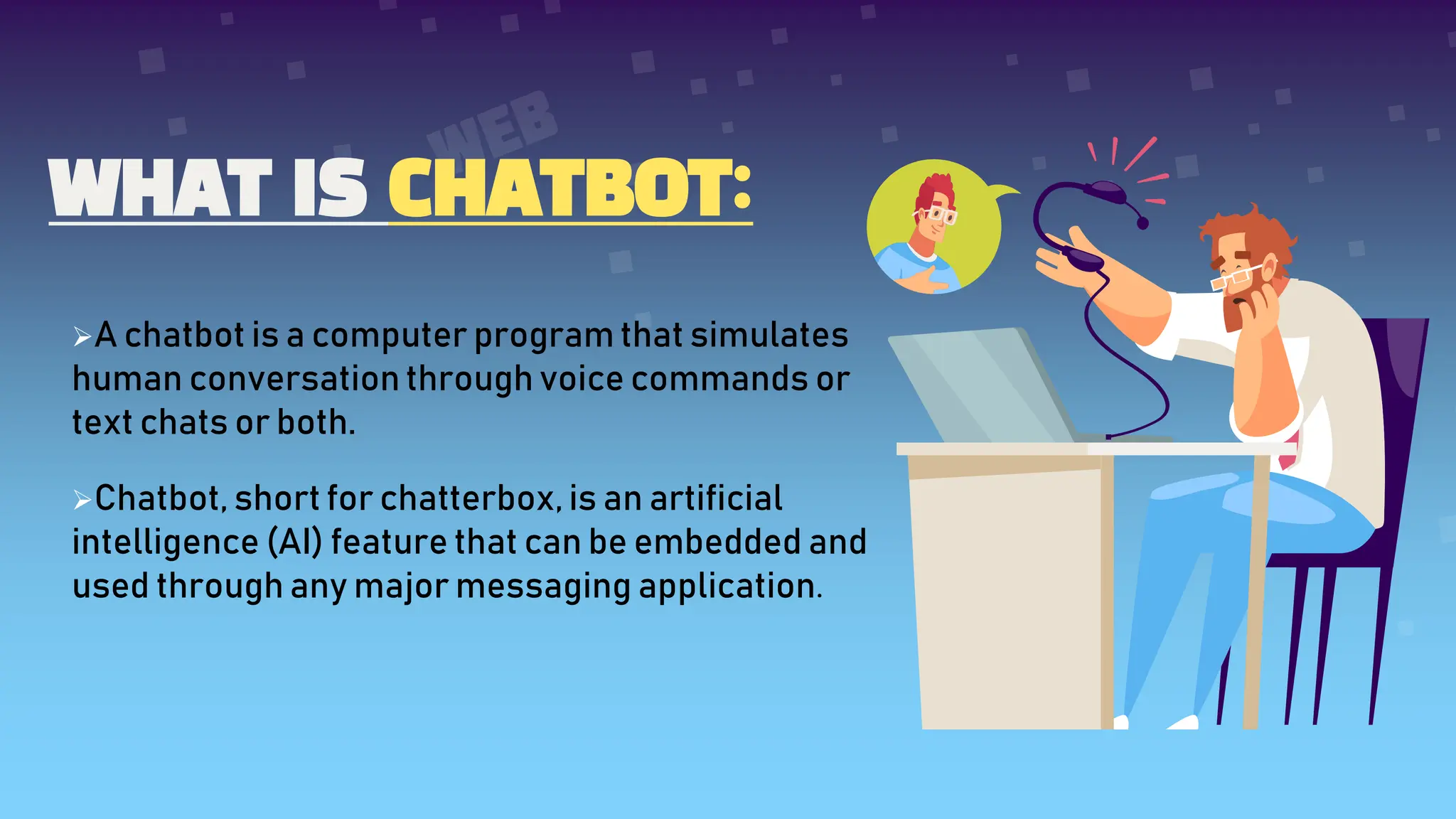 WEB

WHAT IS CHATBOT:

➢A chatbot is a computer program that simulates human conversation through voice commands or text chats or both.

➢Chatbot, short for chatterbox, is an artificial intelligence (AI) feature that can be embedded and used through any major messaging application.